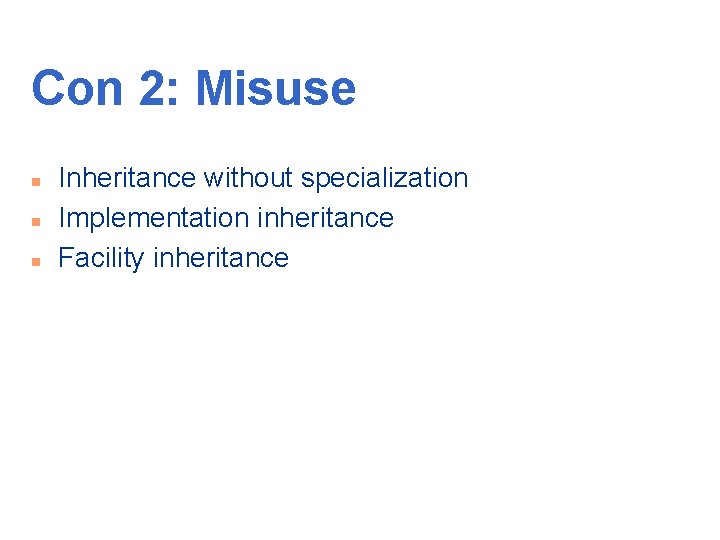 Con 2: Misuse

- Inheritance without specialization
- Implementation inheritance
- Facility inheritance